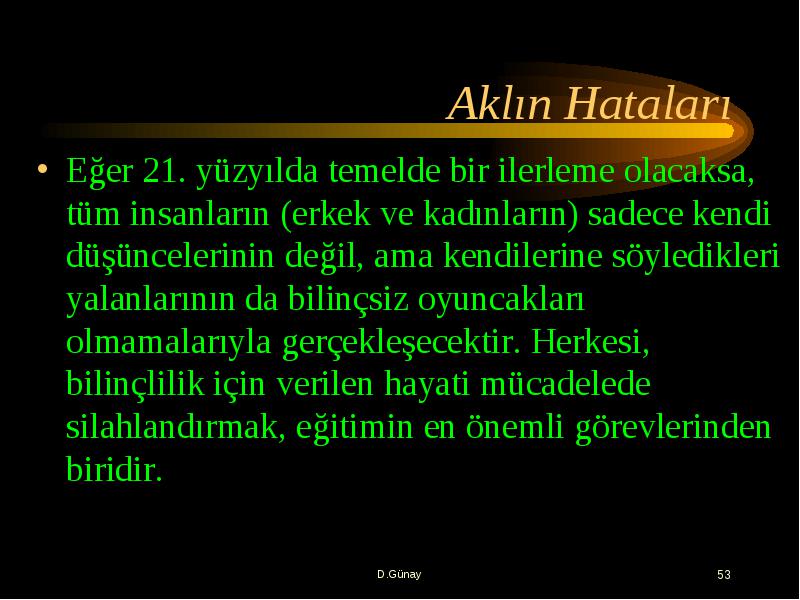 Aklın Hataları

• Eğer 21. yüzyılda temelde bir ilerleme olacaksa, tüm insanların (erkek ve kadınların) sadece kendi düşüncelerinin değil, ama kendilerine söyledikleri yalanlarının da bilinçsiz oyuncakları olmamalarıyla gerçekleşecektir. Herkesi, bilinçlilik için verilen hayati mücadelede silahlandırmak, eğitimin en önemli görevlerinden biridir.

D.Günay

53